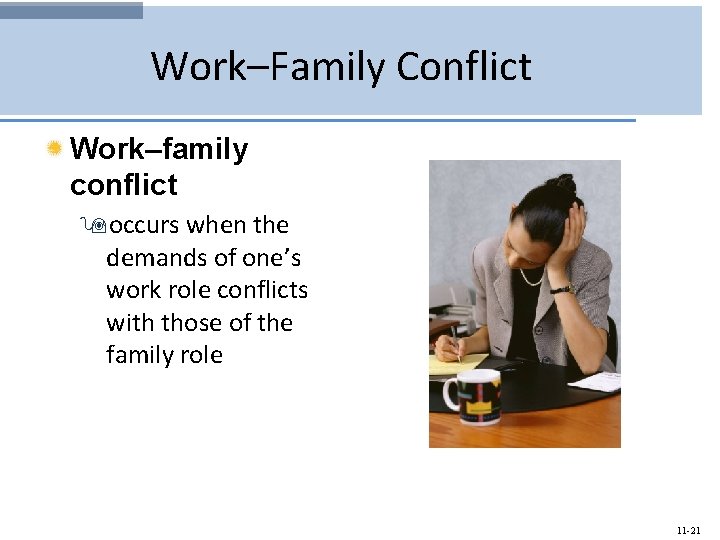 Work–Family Conflict

Work–family conflict

occurs when the demands of one's work role conflicts with those of the family role

11-21